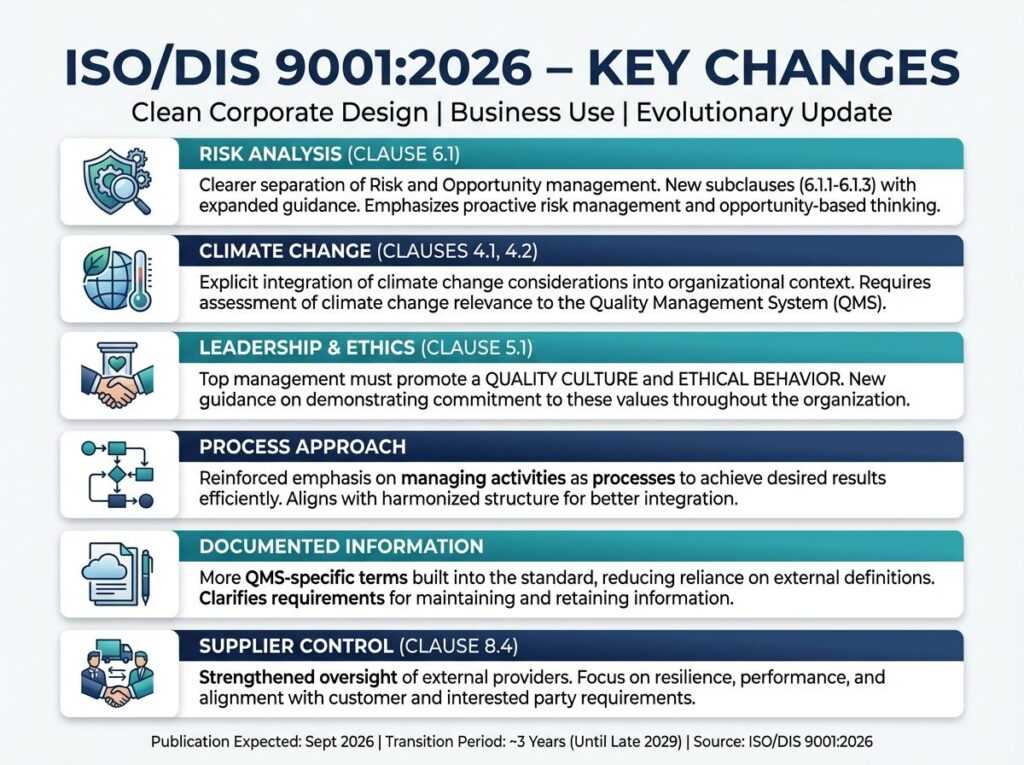 ISO/DIS 9001:2026 – KEY CHANGES
Clean Corporate Design | Business Use | Evolutionary Update

RISK ANALYSIS (CLAUSE 6.1)
Clearer separation of Risk and Opportunity management. New subclauses (6.1.1-6.1.3) with expanded guidance. Emphasizes proactive risk management and opportunity-based thinking.

CLIMATE CHANGE (CLAUSES 4.1, 4.2)
Explicit integration of climate change considerations into organizational context. Requires assessment of climate change relevance to the Quality Management System (QMS).

LEADERSHIP & ETHICS (CLAUSE 5.1)
Top management must promote a QUALITY CULTURE and ETHICAL BEHAVIOR. New guidance on demonstrating commitment to these values throughout the organization.

PROCESS APPROACH
Reinforced emphasis on managing activities as processes to achieve desired results efficiently. Aligns with harmonized structure for better integration.

DOCUMENTED INFORMATION
More QMS-specific terms built into the standard, reducing reliance on external definitions. Clarifies requirements for maintaining and retaining information.

SUPPLIER CONTROL (CLAUSE 8.4)
Strengthened oversight of external providers. Focus on resilience, performance, and alignment with customer and interested party requirements.

Publication Expected: Sept 2026 | Transition Period: ~3 Years (Until Late 2029) | Source: ISO/DIS 9001:2026